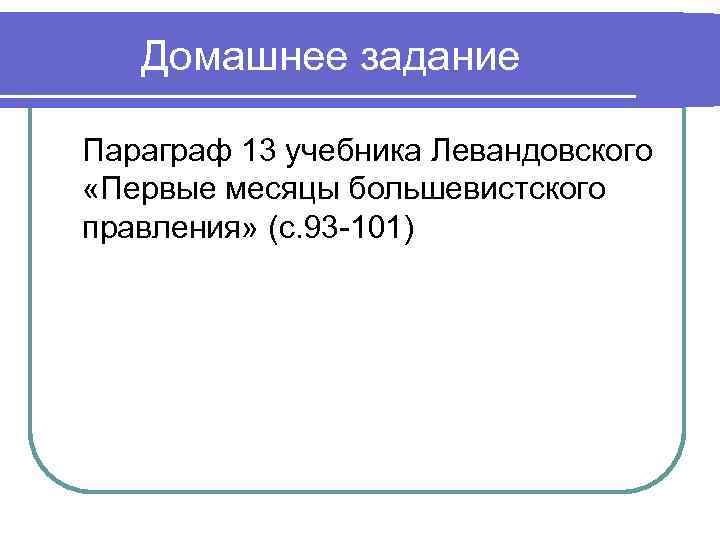 Домашнее задание

Параграф 13 учебника Левандовского «Первые месяцы большевистского правления» (с.93-101)